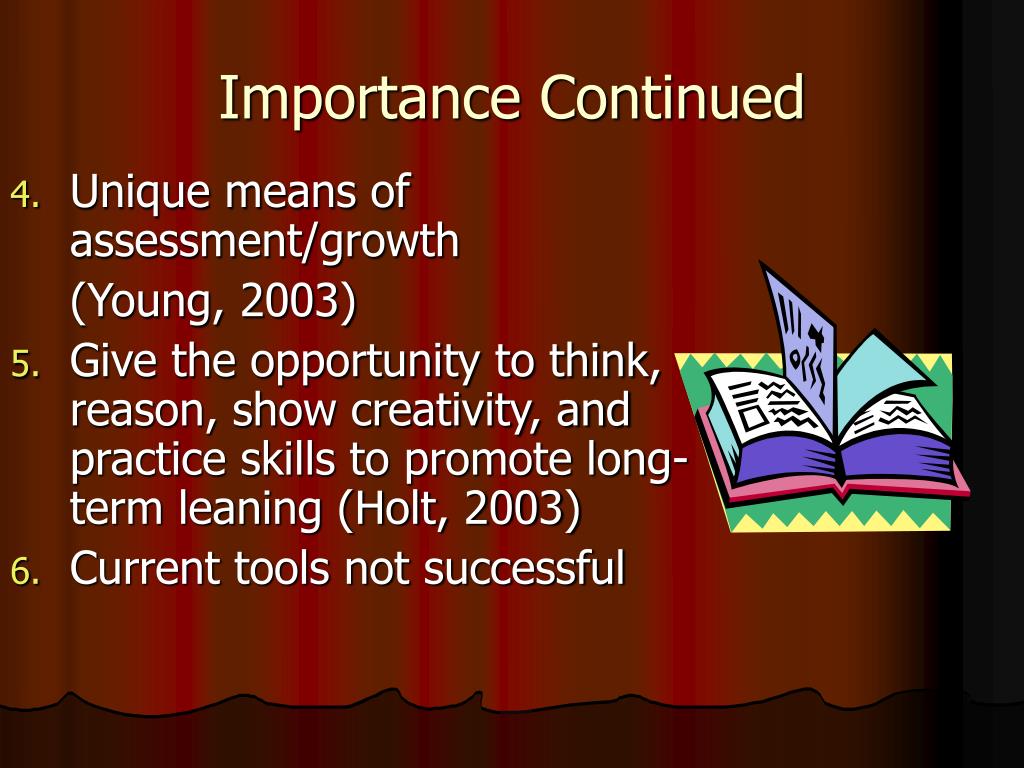 Importance Continued

4. Unique means of assessment/growth

(Young, 2003)

5. Give the opportunity to think, reason, show creativity, and practice skills to promote long-term leaning (Holt, 2003)

6. Current tools not successful